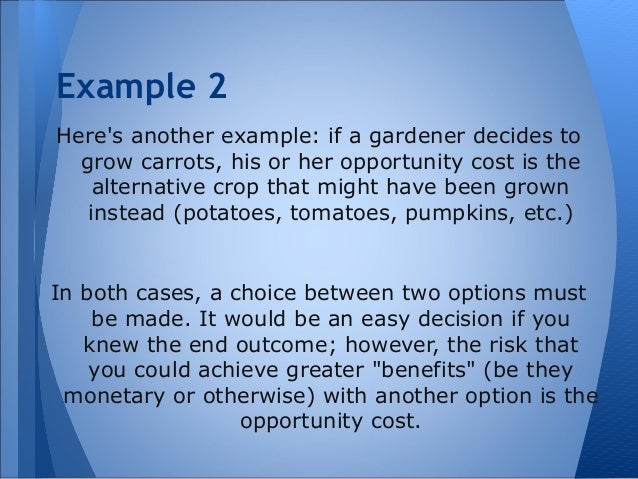 Example 2

Here's another example: if a gardener decides to grow carrots, his or her opportunity cost is the alternative crop that might have been grown instead (potatoes, tomatoes, pumpkins, etc.)

In both cases, a choice between two options must be made. It would be an easy decision if you knew the end outcome; however, the risk that you could achieve greater "benefits" (be they monetary or otherwise) with another option is the opportunity cost.